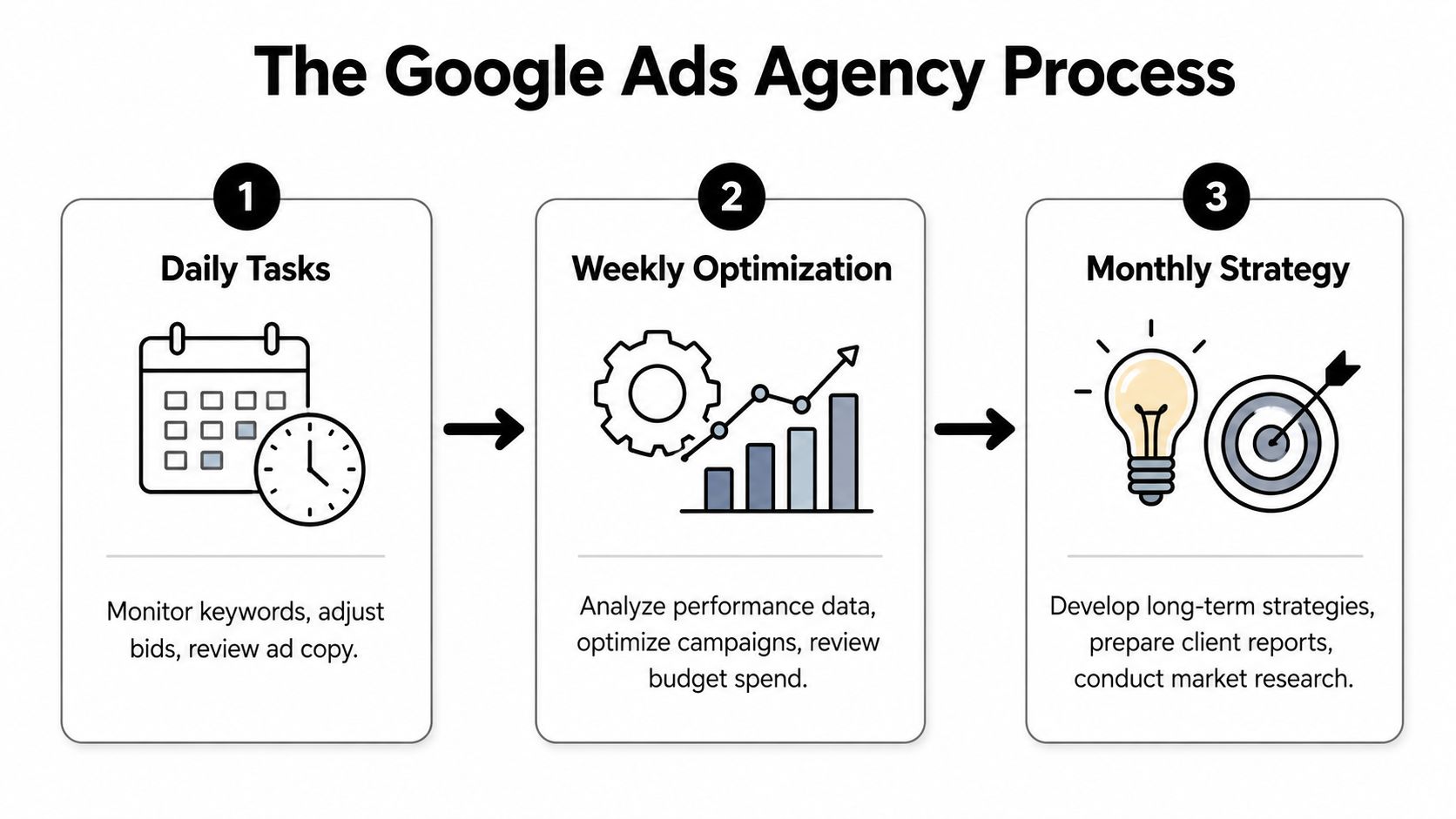 The Google Ads Agency Process

1

Daily Tasks

Monitor keywords, adjust bids, review ad copy.

2

Weekly Optimization

Analyze performance data, optimize campaigns, review budget spend.

3

Monthly Strategy

Develop long-term strategies, prepare client reports, conduct market research.